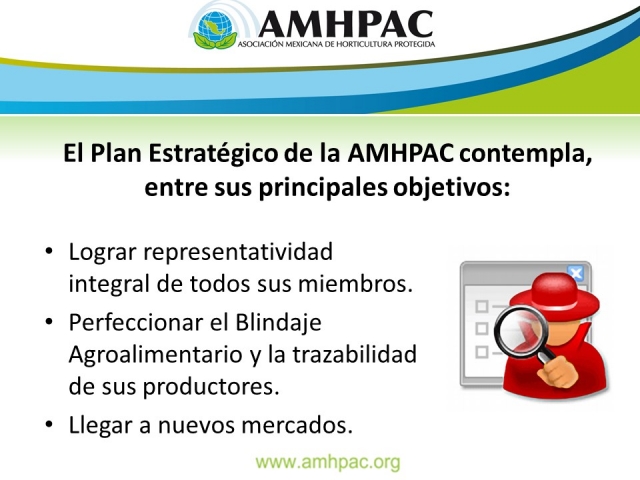 AMHPAC
ASOCIACIÓN MEXICANA DE HORTICULTURA PROTEGIDA

El Plan Estratégico de la AMHPAC contempla, entre sus principales objetivos:

• Lograr representatividad integral de todos sus miembros.
• Perfeccionar el Blindaje Agroalimentario y la trazabilidad de sus productores.
• Llegar a nuevos mercados.

www.amhpac.org